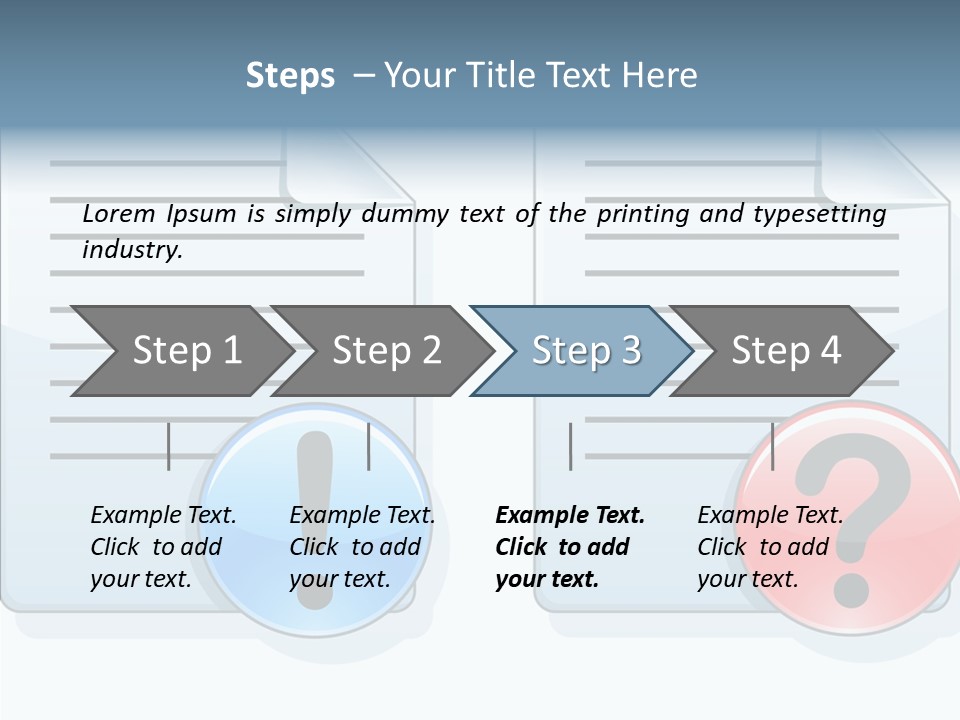 Steps – Your Title Text Here

Lorem Ipsum is simply dummy text of the printing and typesetting industry.

Step 1

Step 2

Step 3

Step 4

Example Text. Click to add your text.

Example Text. Click to add your text.

Example Text. Click to add your text.

Example Text. Click to add your text.